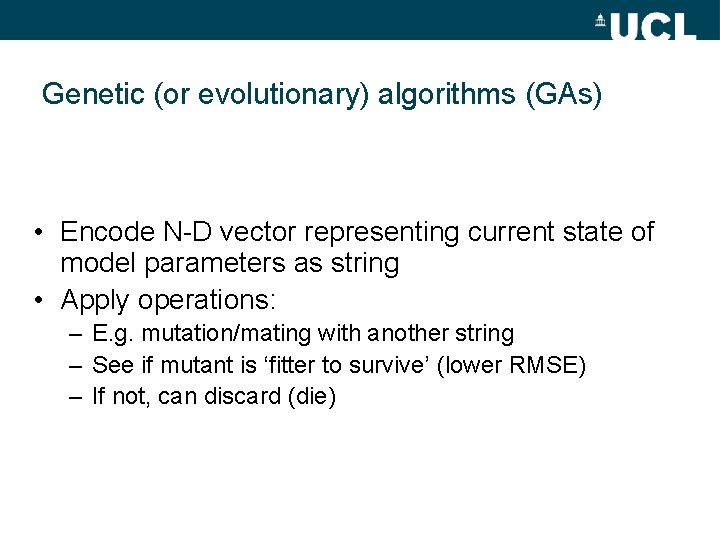 UCL

Genetic (or evolutionary) algorithms (GAs)

• Encode N-D vector representing current state of model parameters as string
• Apply operations:
– E.g. mutation/mating with another string
– See if mutant is ‘fitter to survive’ (lower RMSE)
– If not, can discard (die)